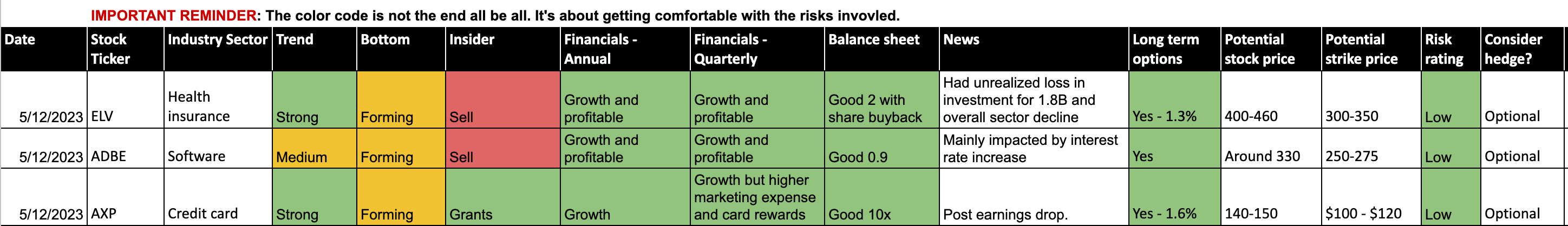 IMPORTANT REMINDER: The color code is not the end all be all. It's about getting comfortable with the risks invovled.

| Date | Stock Ticker | Industry Sector | Trend | Bottom | Insider | Financials - Annual | Financials - Quarterly | Balance sheet | News | Long term options | Potential stock price | Potential strike price | Risk rating | Consider hedge? |
|---|---|---|---|---|---|---|---|---|---|---|---|---|---|---|
| 5/12/2023 | ELV | Health insurance | Strong | Forming | Sell | Growth and profitable | Growth and profitable | Good 2 with share buyback | Had unrealized loss in investment for 1.8B and overall sector decline | Yes - 1.3% | 400-460 | 300-350 | Low | Optional |
| 5/12/2023 | ADBE | Software | Medium | Forming | Sell | Growth and profitable | Growth and profitable | Good 0.9 | Mainly impacted by interest rate increase | Yes | Around 330 | 250-275 | Low | Optional |
| 5/12/2023 | AXP | Credit card | Strong | Forming | Grants | Growth | Growth but higher marketing expense and card rewards | Good 10x | Post earnings drop. | Yes - 1.6% | 140-150 | \$100 - \$120 | Low | Optional |